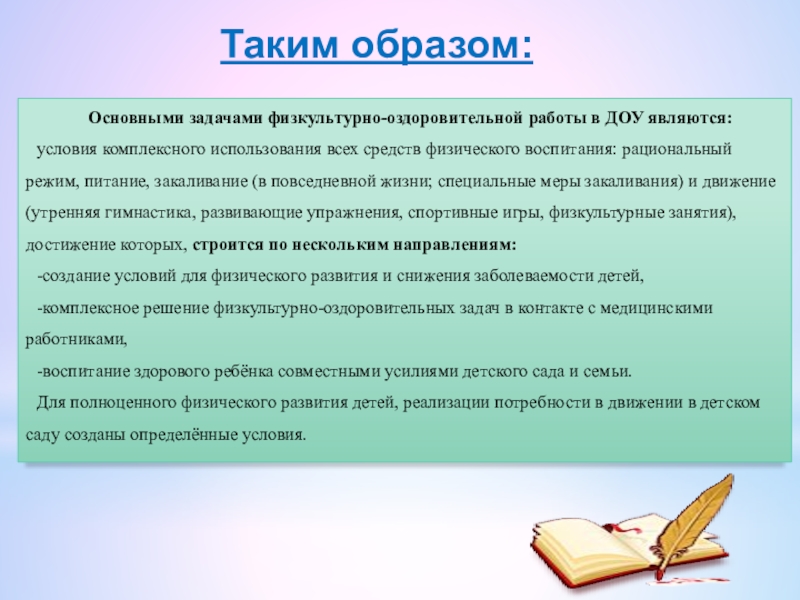 Таким образом:

Основными задачами физкультурно-оздоровительной работы в ДОУ являются:

условия комплексного использования всех средств физического воспитания: рациональный режим, питание, закаливание (в повседневной жизни; специальные меры закаливания) и движение (утренняя гимнастика, развивающие упражнения, спортивные игры, физкультурные занятия), достижение которых, строится по нескольким направлениям:

-создание условий для физического развития и снижения заболеваемости детей,

-комплексное решение физкультурно-оздоровительных задач в контакте с медицинскими работниками,

-воспитание здорового ребёнка совместными усилиями детского сада и семьи.

Для полноценного физического развития детей, реализации потребности в движении в детском саду созданы определённые условия.